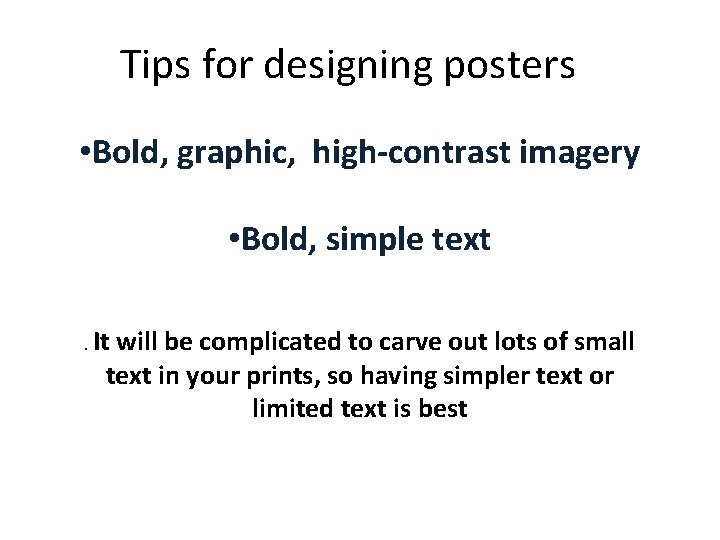 Tips for designing posters

•Bold, graphic,  high-contrast imagery

•Bold, simple text

. It will be complicated to carve out lots of small text in your prints, so having simpler text or limited text is best